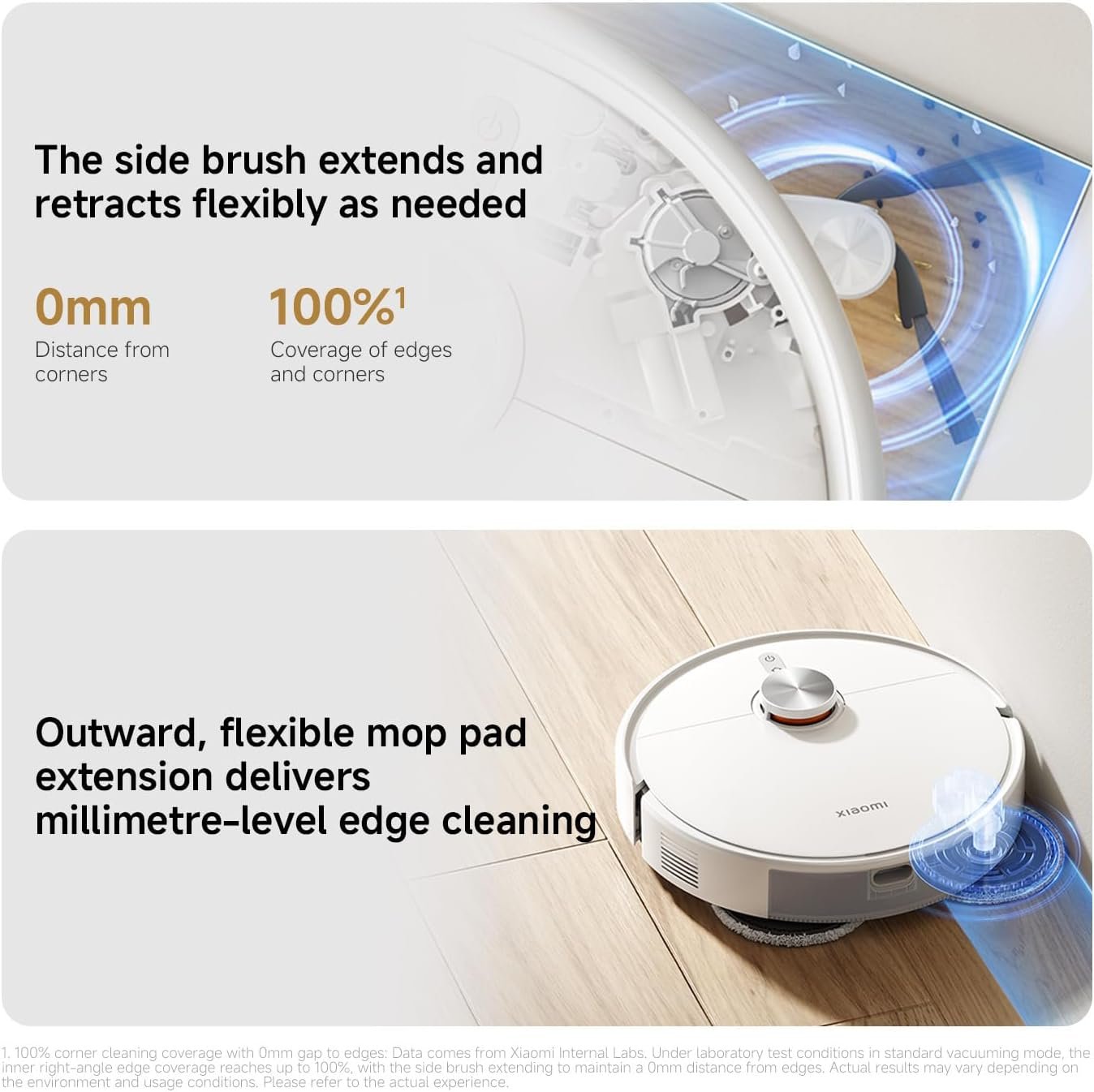 The side brush extends and retracts flexibly as needed

0mm
Distance from corners

100%$^1$
Coverage of edges and corners

Outward, flexible mop pad extension delivers millimetre-level edge cleaning

xiaomi

1. 100% corner cleaning coverage with 0mm gap to edges: Data comes from Xiaomi Internal Labs. Under laboratory test conditions in standard vacuuming mode, the inner right-angle edge coverage reaches up to 100%, with the side brush extending to maintain a 0mm distance from edges. Actual results may vary depending on the environment and usage conditions. Please refer to the actual experience.